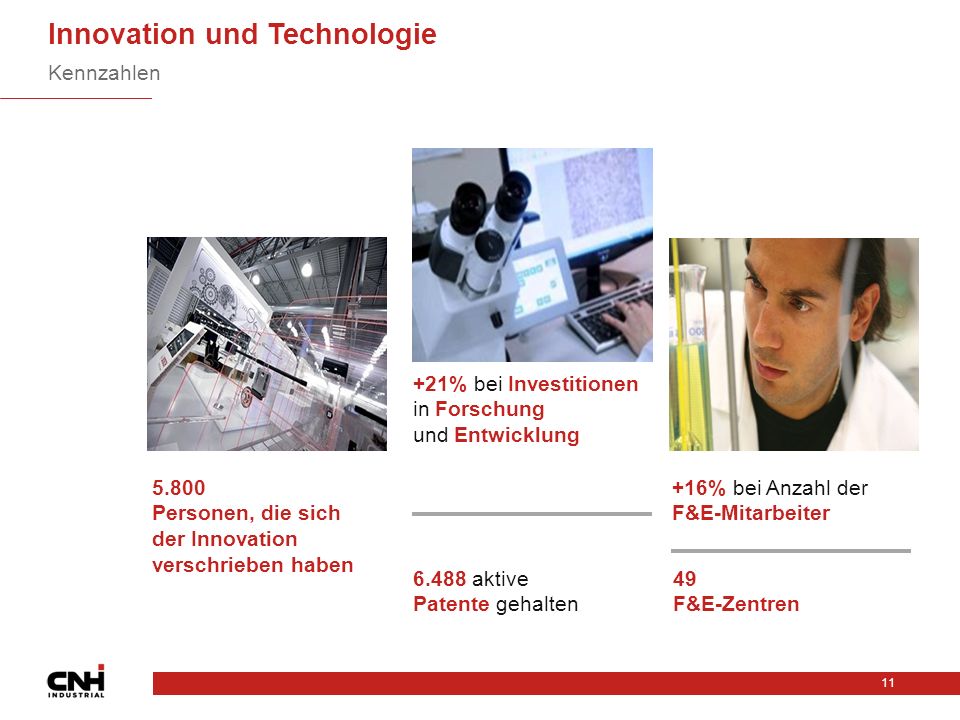 Innovation und Technologie

Kennzahlen

5.800
Personen, die sich der Innovation verschrieben haben

+21% bei Investitionen in Forschung und Entwicklung

6.488 aktive Patente gehalten

+16% bei Anzahl der F&E-Mitarbeiter

49
F&E-Zentren

CNH INDUSTRIAL

11